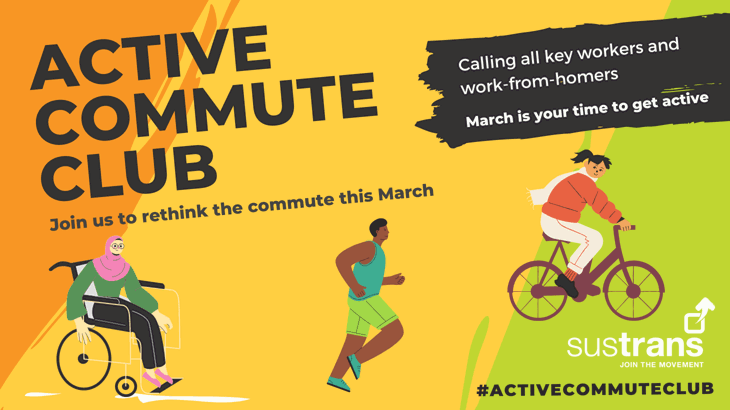 ACTIVE COMMUTE CLUB

Join us to rethink the commute this March

Calling all key workers and work-from-homers

March is your time to get active

sustrans
JOIN THE MOVEMENT

#ACTIVECOMMUTECLUB